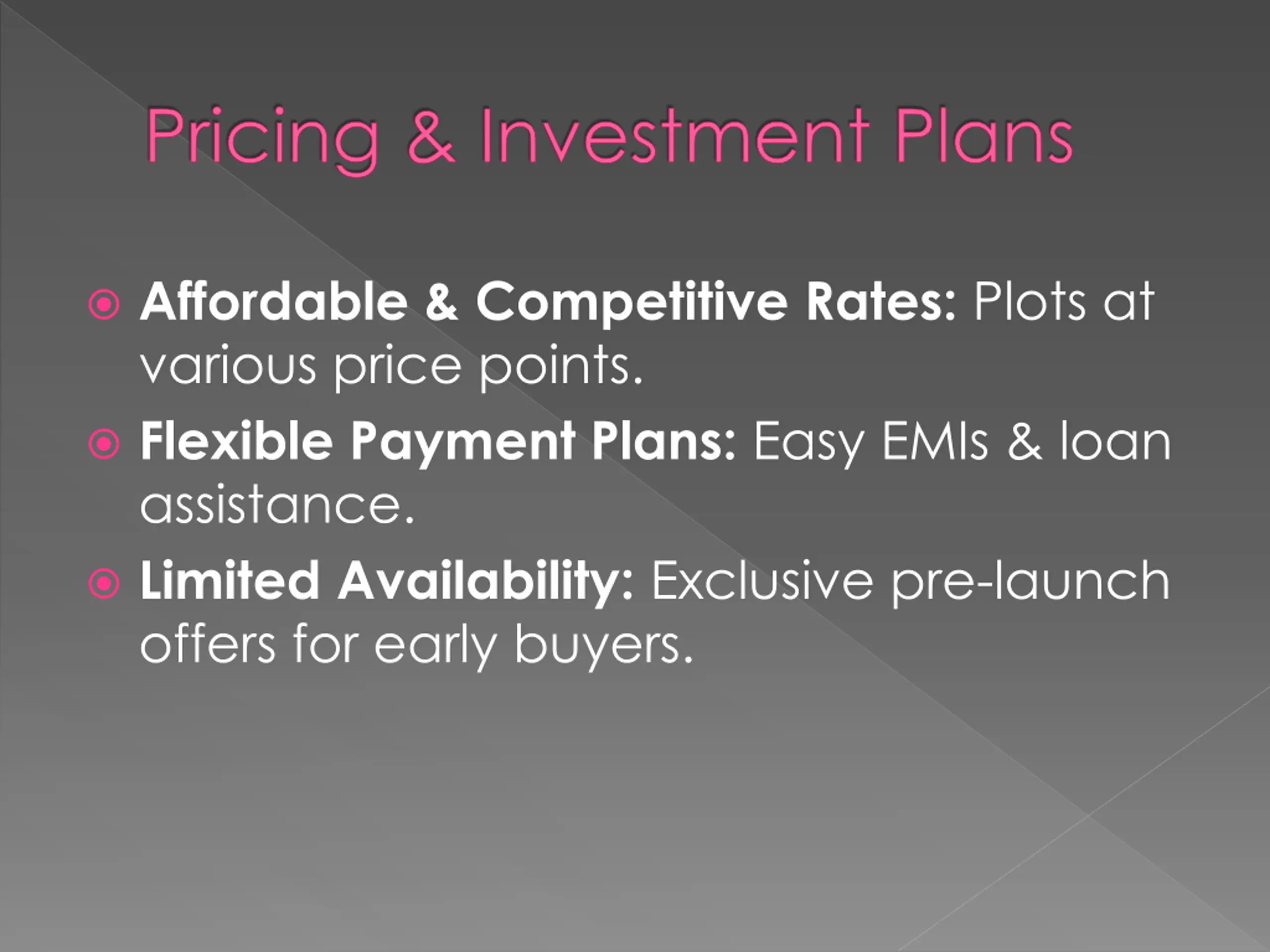 Pricing & Investment Plans

Affordable & Competitive Rates: Plots at various price points.

Flexible Payment Plans: Easy EMIs & loan assistance.

Limited Availability: Exclusive pre-launch offers for early buyers.